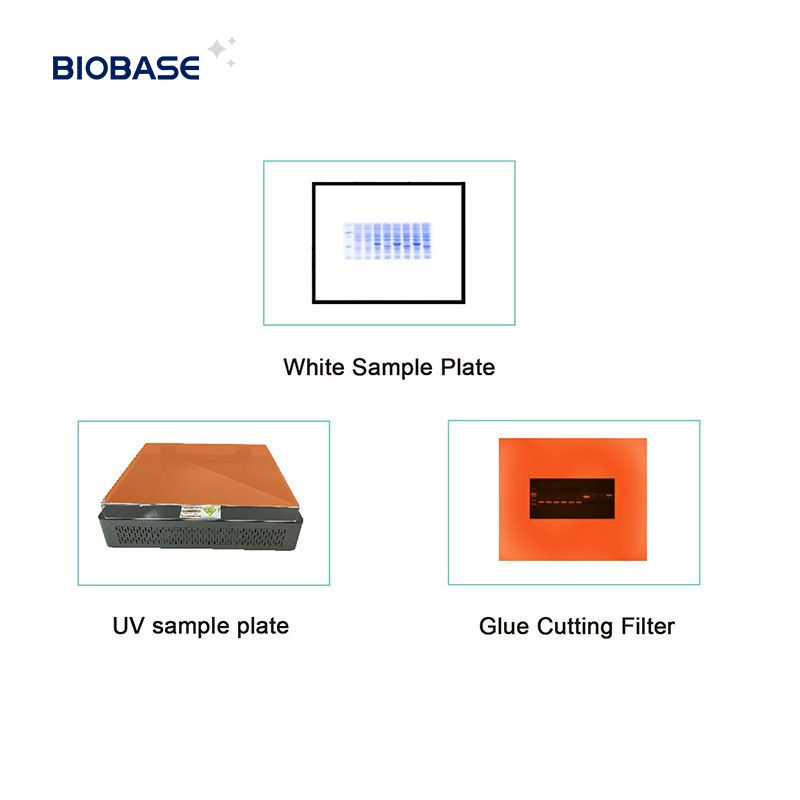 BIOBASE

White Sample Plate

UV sample plate

Glue Cutting Filter